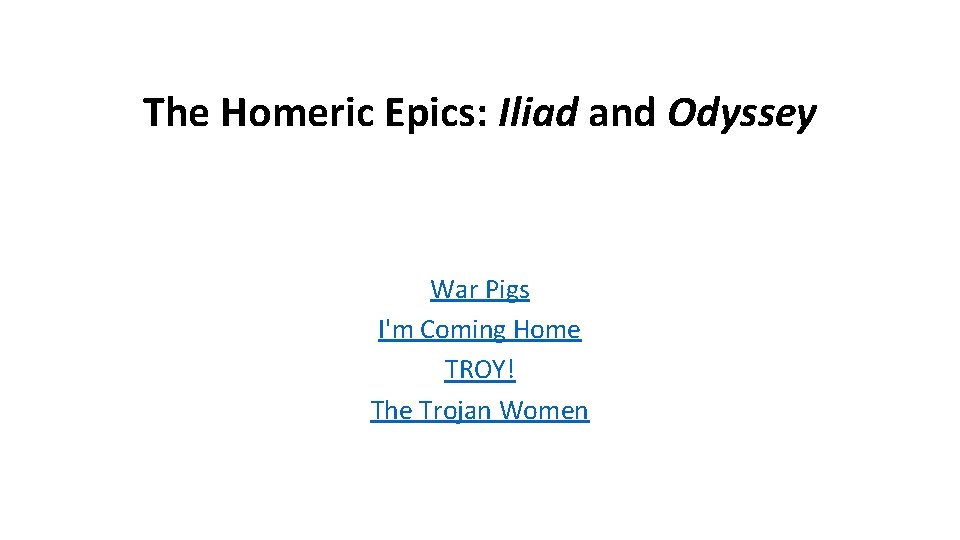 The Homeric Epics: Iliad and Odyssey

War Pigs
I'm Coming Home
TROY!
The Trojan Women